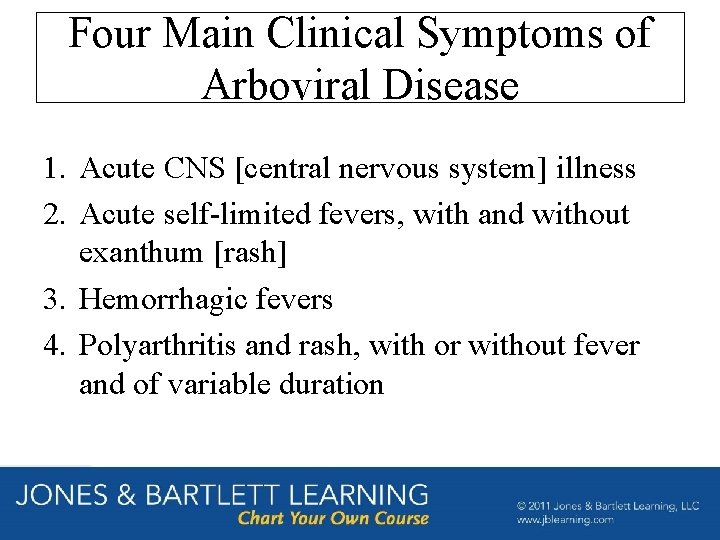 Four Main Clinical Symptoms of Arboviral Disease

1. Acute CNS [central nervous system] illness
2. Acute self-limited fevers, with and without exanthum [rash]
3. Hemorrhagic fevers
4. Polyarthritis and rash, with or without fever and of variable duration

JONES & BARTLETT LEARNING
Chart Your Own Course

© 2011 Jones & Bartlett Learning, LLC
www.jblearning.com